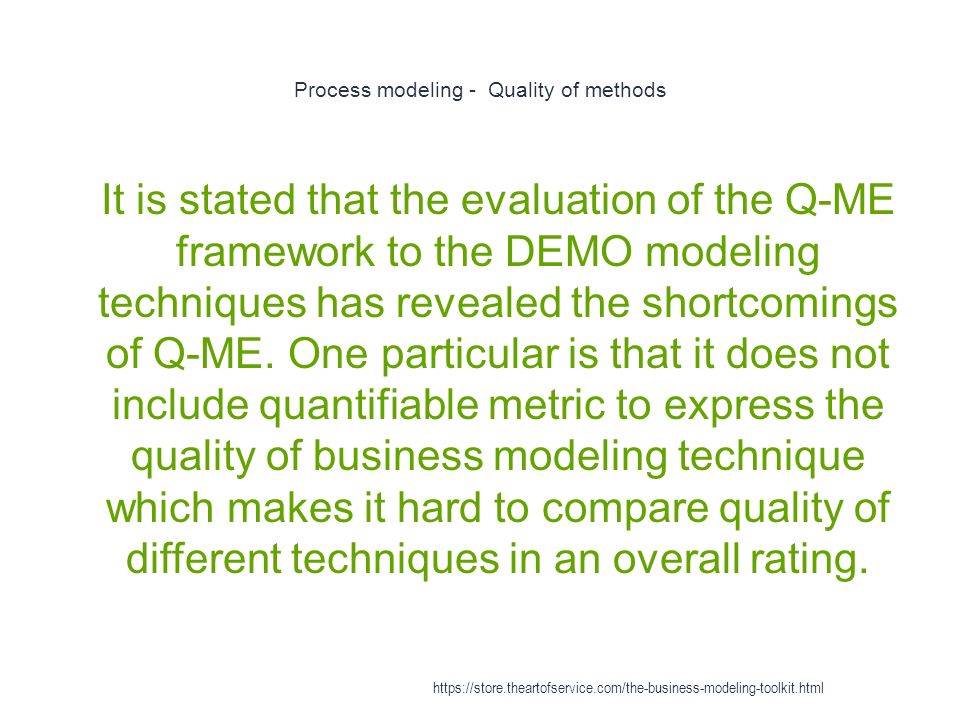 Process modeling - Quality of methods

It is stated that the evaluation of the Q-ME framework to the DEMO modeling techniques has revealed the shortcomings of Q-ME. One particular is that it does not include quantifiable metric to express the quality of business modeling technique which makes it hard to compare quality of different techniques in an overall rating.

https://store.theartofservice.com/the-business-modeling-toolkit.html